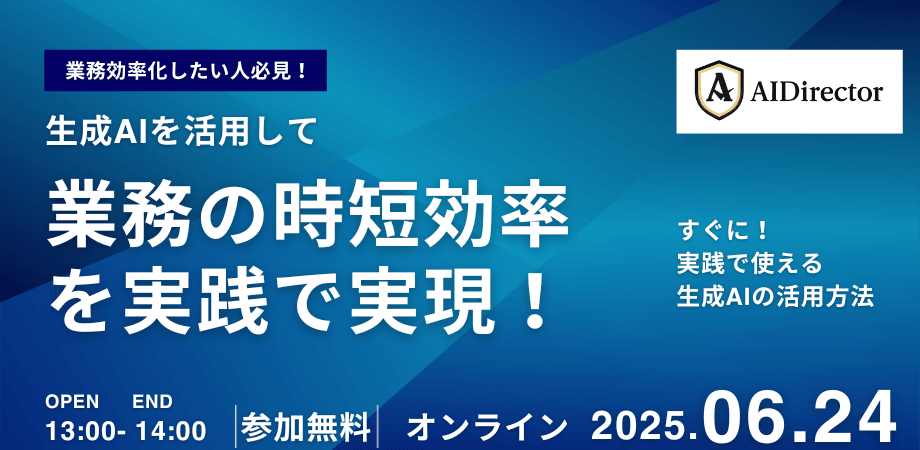 業務効率化したい人必見！

生成AIを活用して

業務の時短効率を実践で実現！

A AIDirector

すぐに！
実践で使える
生成AIの活用方法

OPEN END
13:00- 14:00

参加無料

オンライン

2025.06.24